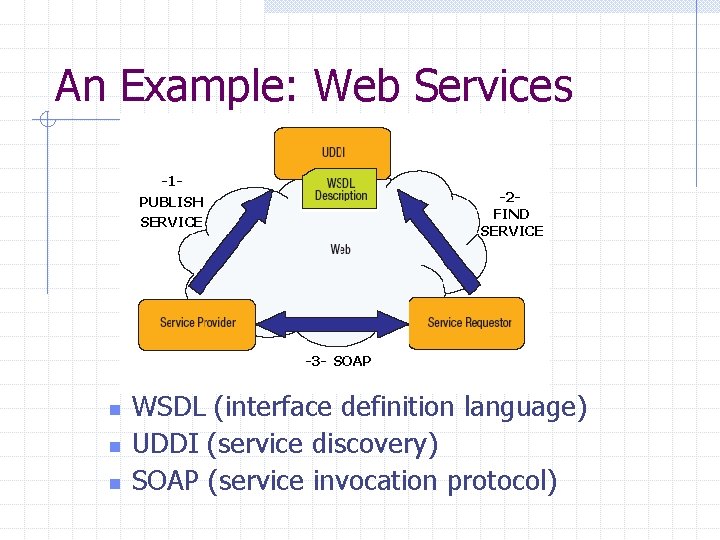 An Example: Web Services

UDDI

WSDL Description

-1- PUBLISH SERVICE

-2- FIND SERVICE

Web

Service Provider

Service Requestor

-3- SOAP

- WSDL (interface definition language)
- UDDI (service discovery)
- SOAP (service invocation protocol)